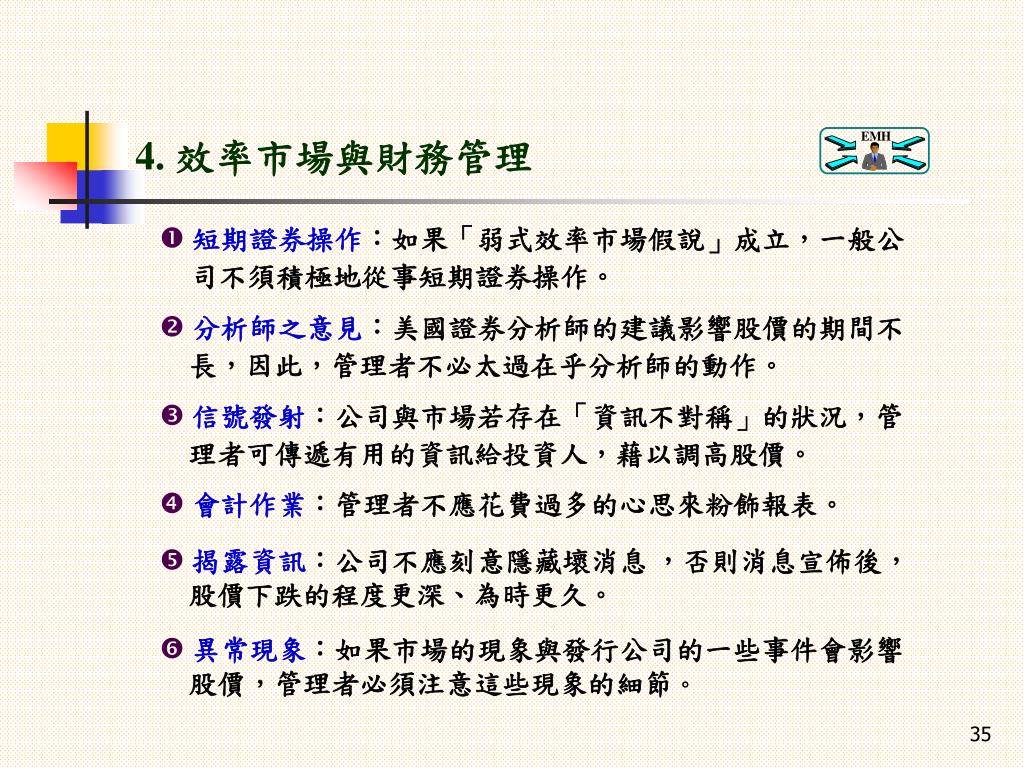 4. 效率市場與財務管理

EMH

❶ 短期證券操作：如果「弱式效率市場假說」成立，一般公司不須積極地從事短期證券操作。

❷ 分析師之意見：美國證券分析師的建議影響股價的期間不長，因此，管理者不必太過在乎分析師的動作。

❸ 信號發射：公司與市場若存在「資訊不對稱」的狀況，管理者可傳遞有用的資訊給投資人，藉以調高股價。

❹ 會計作業：管理者不應花費過多的心思來粉飾報表。

❺ 揭露資訊：公司不應刻意隱藏壞消息 ，否則消息宣佈後，股價下跌的程度更深、為時更久。

❻ 異常現象：如果市場的現象與發行公司的一些事件會影響股價，管理者必須注意這些現象的細節。

35